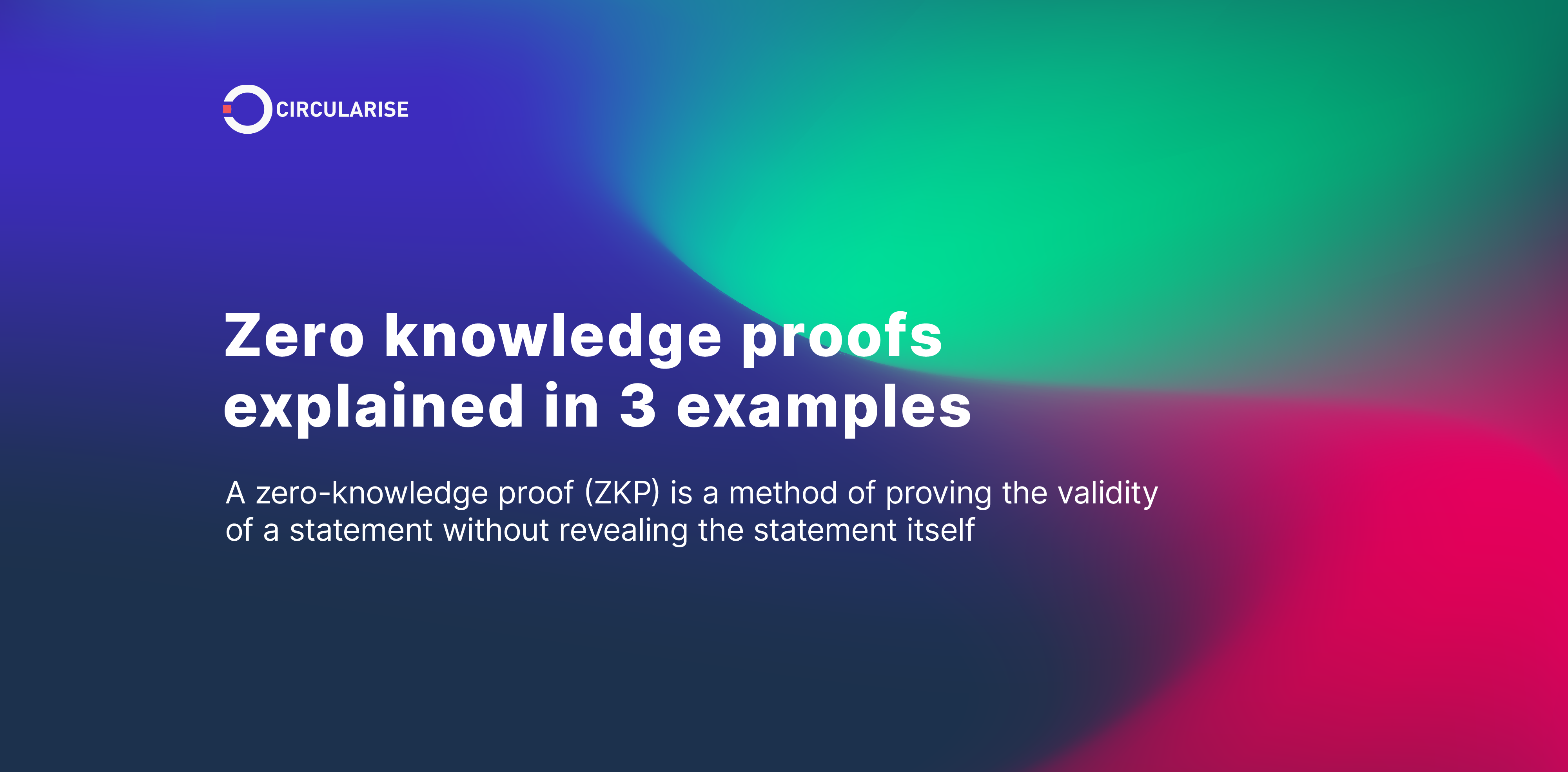 CIRCULARISE

Zero knowledge proofs explained in 3 examples

A zero-knowledge proof (ZKP) is a method of proving the validity of a statement without revealing the statement itself